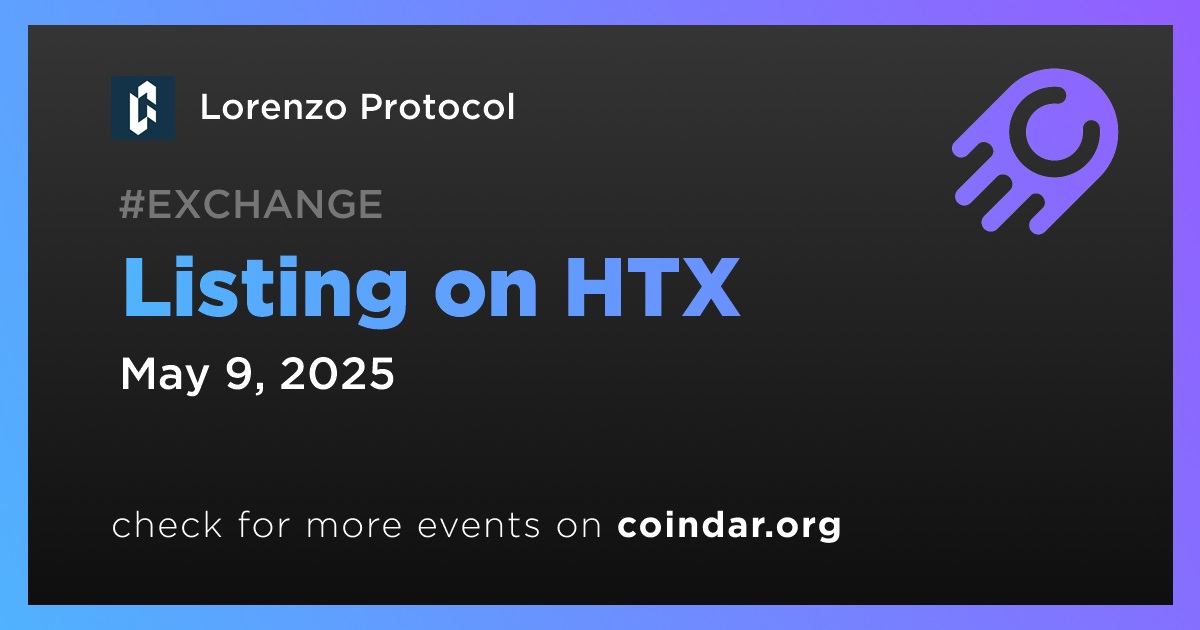 Lorenzo Protocol

#EXCHANGE

Listing on HTX

May 9, 2025

check for more events on coindar.org